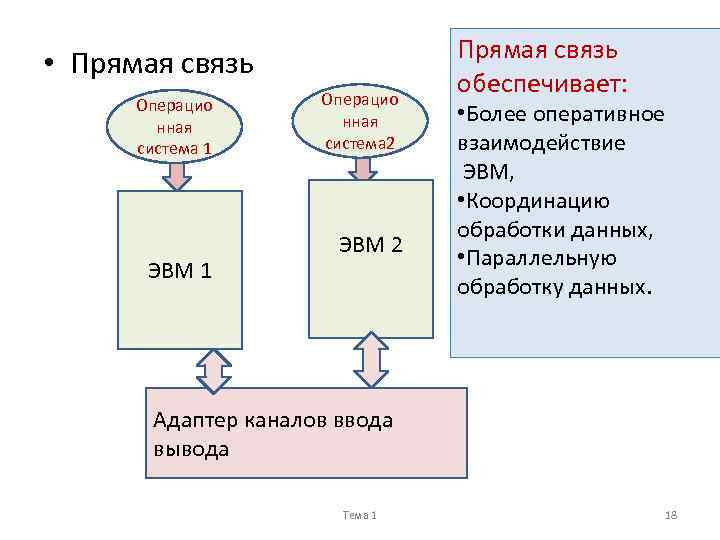 • Прямая связь

Операционная система 1

Операционная система2

ЭВМ 1

ЭВМ 2

Адаптер каналов ввода вывода

Прямая связь обеспечивает:
•Более оперативное взаимодействие ЭВМ,
•Координацию обработки данных,
•Параллельную обработку данных.

Тема 1

18